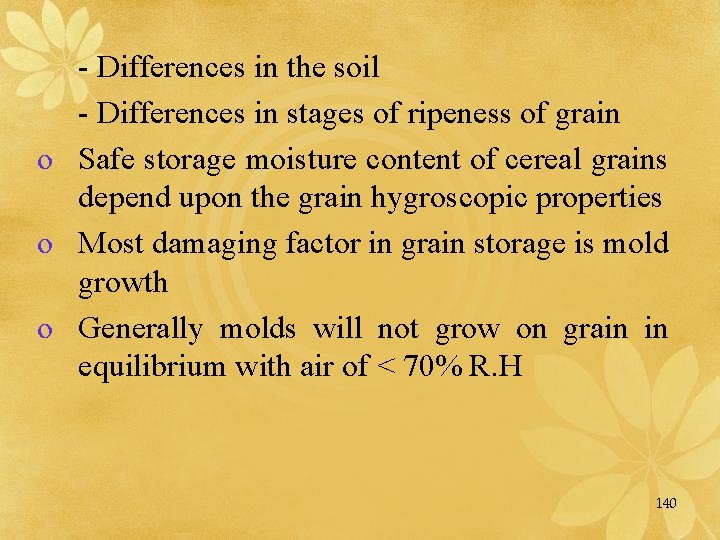 - Differences in the soil

- Differences in stages of ripeness of grain

o Safe storage moisture content of cereal grains depend upon the grain hygroscopic properties

o Most damaging factor in grain storage is mold growth

o Generally molds will not grow on grain in equilibrium with air of < 70% R.H

140